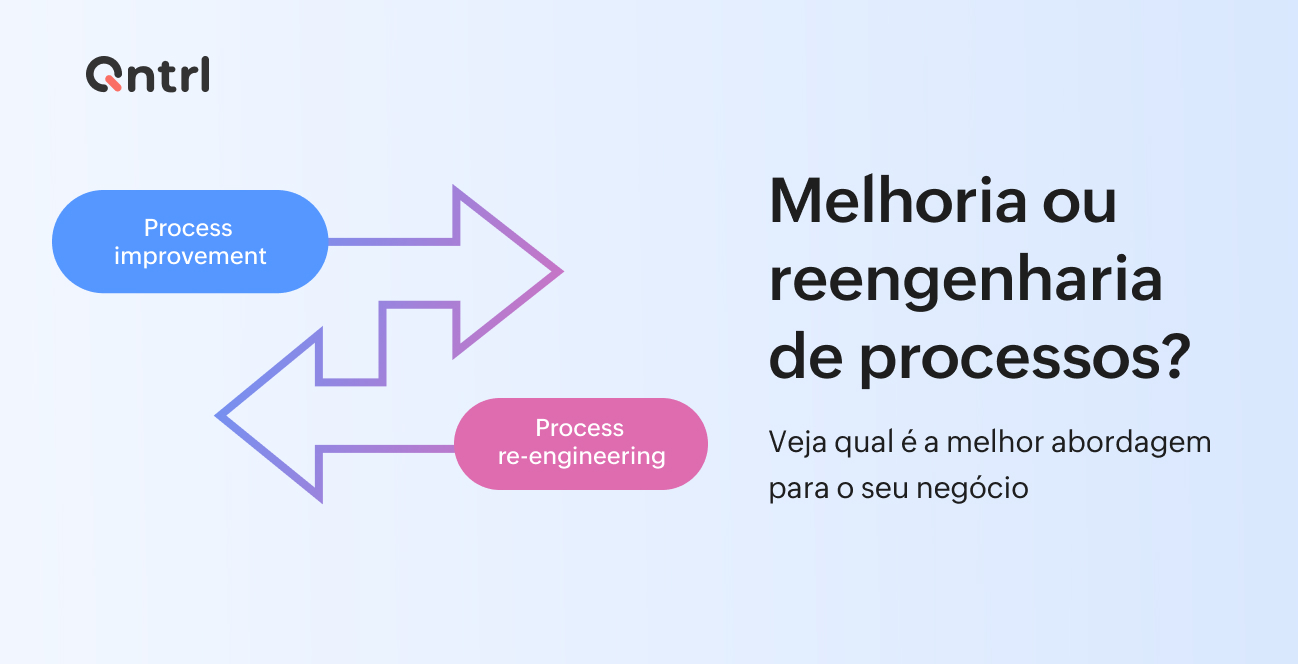 Qntrl

Process improvement

Process re-engineering

Melhoria ou reengenharia de processos?

Veja qual é a melhor abordagem para o seu negócio